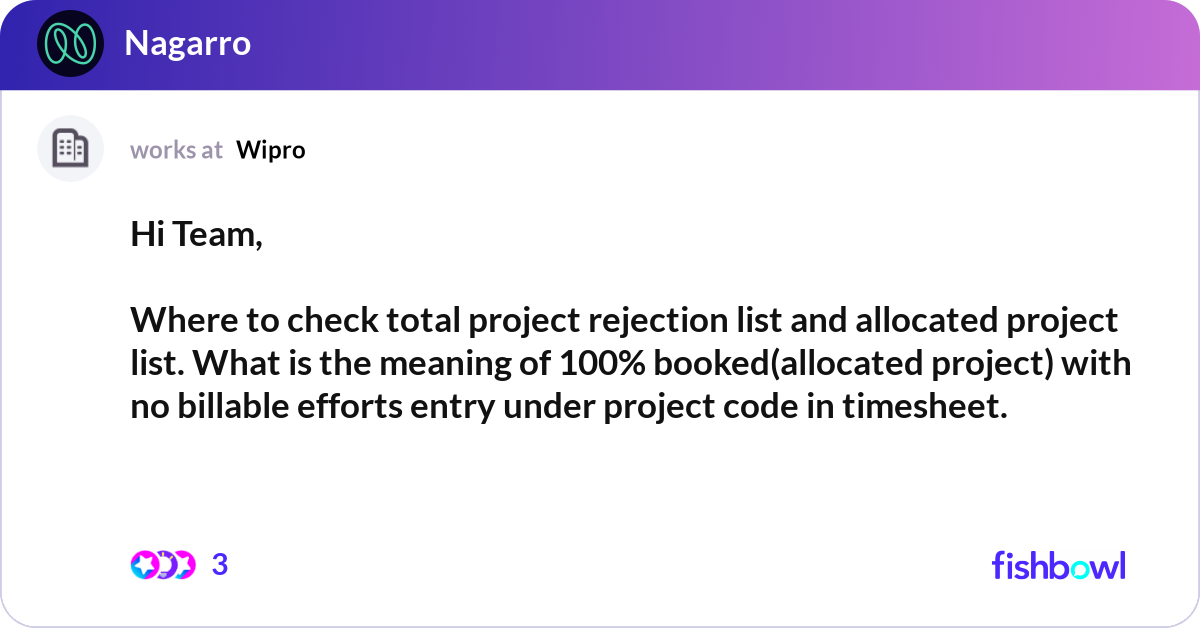 Nagarro

works at Wipro

Hi Team,

Where to check total project rejection list and allocated project list. What is the meaning of 100% booked(allocated project) with no billable efforts entry under project code in timesheet.

3

fishbowl